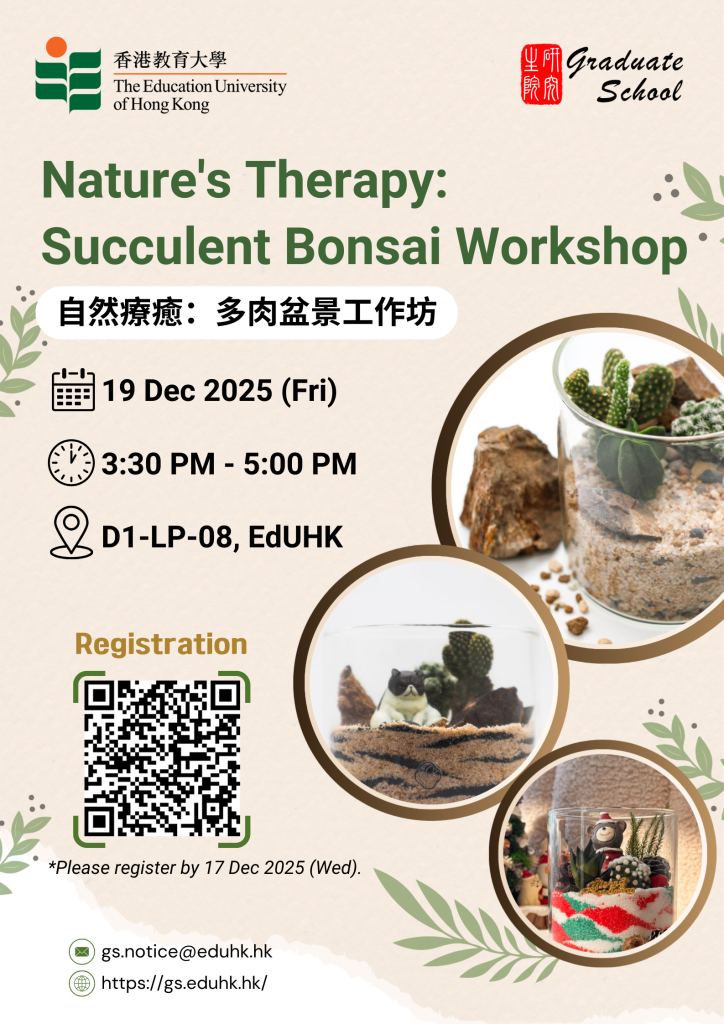 香港教育大學
The Education University of Hong Kong

研究生院
Graduate School

Nature's Therapy: Succulent Bonsai Workshop

自然療癒：多肉盆景工作坊

19 Dec 2025 (Fri)

3:30 PM - 5:00 PM

D1-LP-08, EdUHK

Registration

*Please register by 17 Dec 2025 (Wed).

gs.notice@eduhk.hk
https://gs.eduhk.hk/